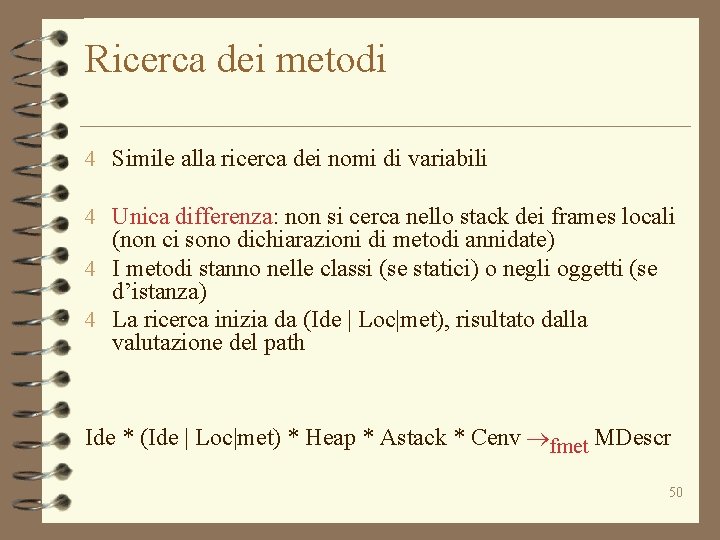 Ricerca dei metodi

4 Simile alla ricerca dei nomi di variabili

4 Unica differenza: non si cerca nello stack dei frames locali (non ci sono dichiarazioni di metodi annidate)

4 I metodi stanno nelle classi (se statici) o negli oggetti (se d'istanza)

4 La ricerca inizia da (Ide | Loc|met), risultato dalla valutazione del path

Ide * (Ide | Loc|met) * Heap * Astack * Cenv $\rightarrow_{fmet}$ MDescr

50